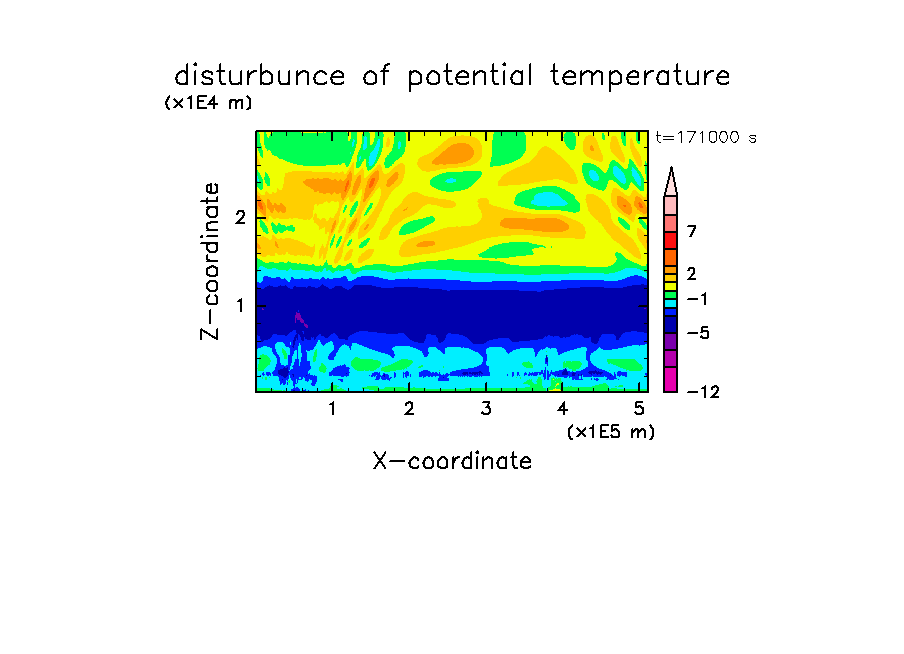 disturbunce of potential temperature

(x1E4 m)

t=171000 s

Z-coordinate

2

1

7

2

−1

−5

−12

1 2 3 4 5

(x1E5 m)

X-coordinate